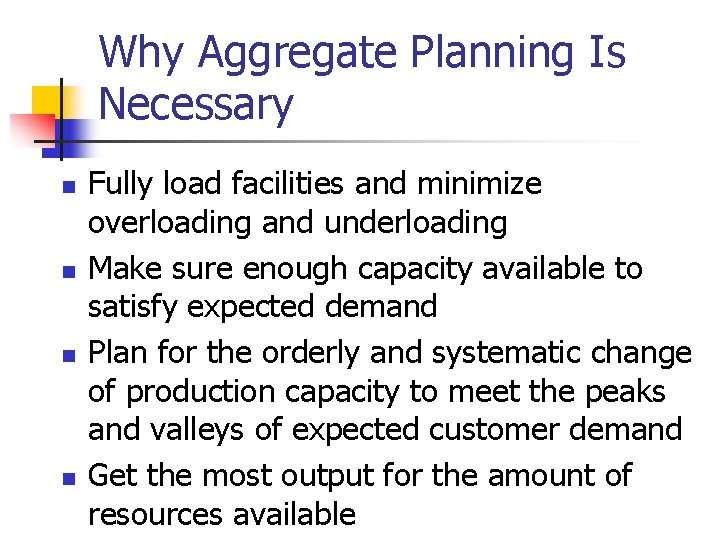 Why Aggregate Planning Is Necessary

- Fully load facilities and minimize overloading and underloading
- Make sure enough capacity available to satisfy expected demand
- Plan for the orderly and systematic change of production capacity to meet the peaks and valleys of expected customer demand
- Get the most output for the amount of resources available